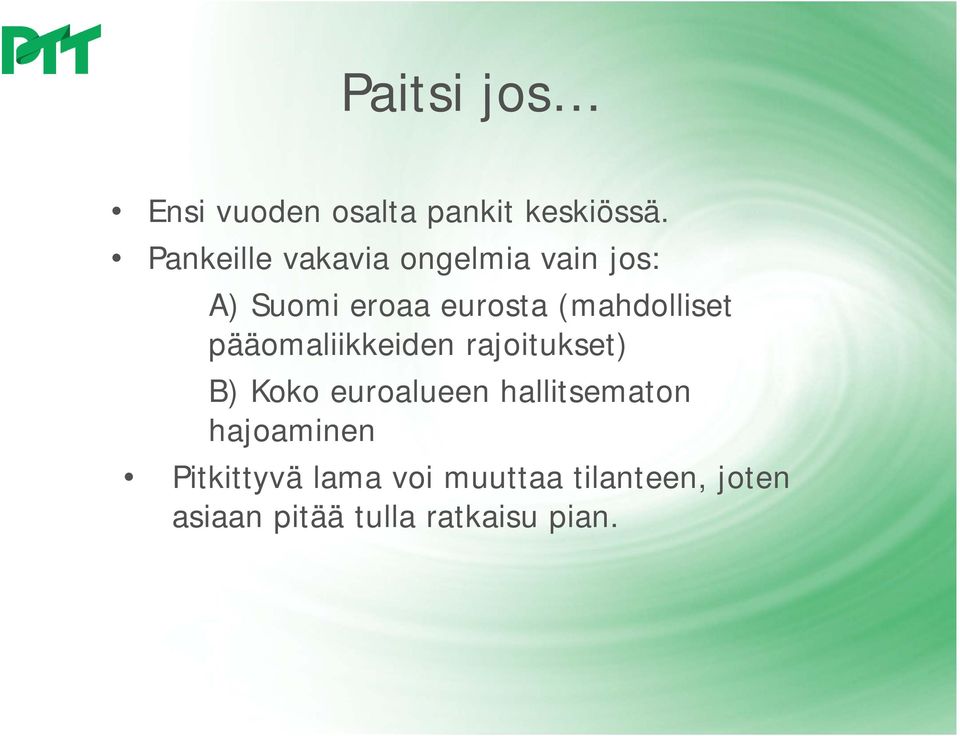 PTT

Paitsi jos…

• Ensi vuoden osalta pankit keskiössä.
• Pankeille vakavia ongelmia vain jos:

A) Suomi eroaa eurosta (mahdolliset pääomaliikkeiden rajoitukset)

B) Koko euroalueen hallitsematon hajoaminen

• Pitkittyvä lama voi muuttaa tilanteen, joten asiaan pitää tulla ratkaisu pian.